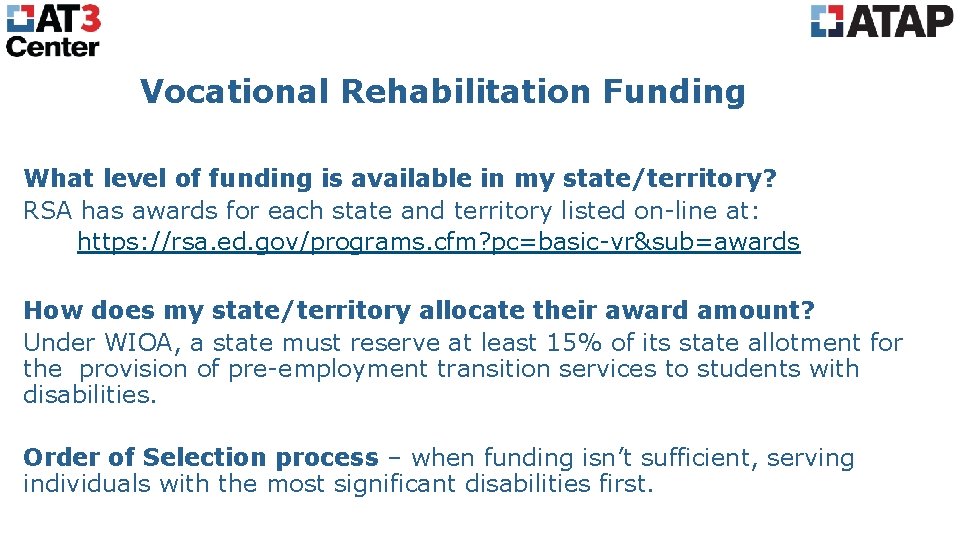 AT3 Center

ATAP

Vocational Rehabilitation Funding

What level of funding is available in my state/territory?
RSA has awards for each state and territory listed on-line at:
https://rsa.ed.gov/programs.cfm?pc=basic-vr&sub=awards

How does my state/territory allocate their award amount?
Under WIOA, a state must reserve at least 15% of its state allotment for the provision of pre-employment transition services to students with disabilities.

Order of Selection process – when funding isn't sufficient, serving individuals with the most significant disabilities first.